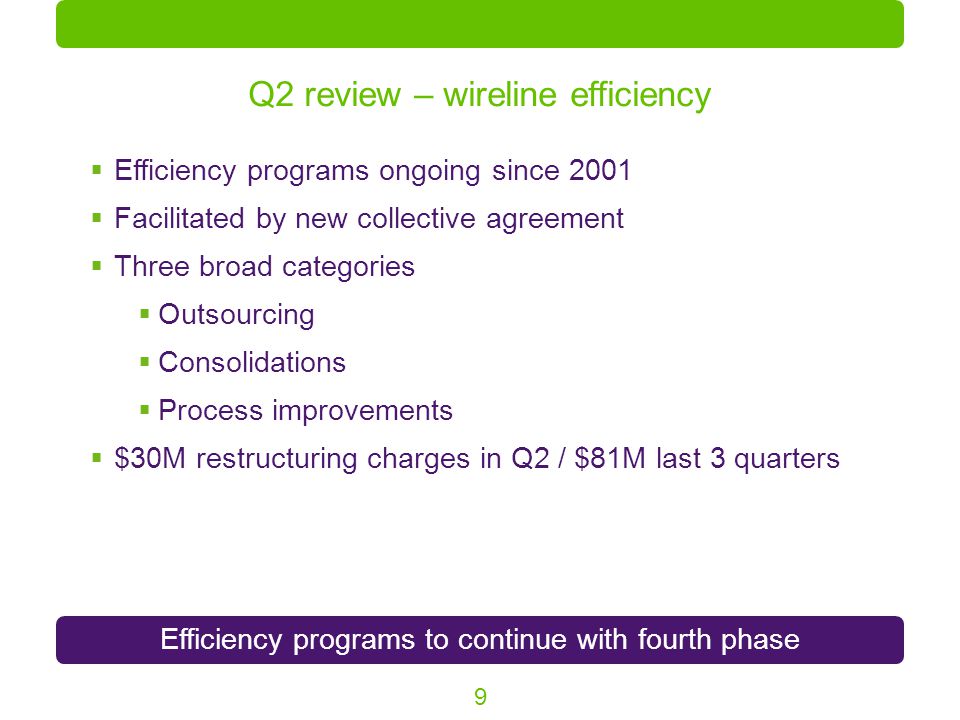 Q2 review – wireline efficiency

▪ Efficiency programs ongoing since 2001
▪ Facilitated by new collective agreement
▪ Three broad categories
  ▪ Outsourcing
  ▪ Consolidations
  ▪ Process improvements
▪ \$30M restructuring charges in Q2 / \$81M last 3 quarters

Efficiency programs to continue with fourth phase

9